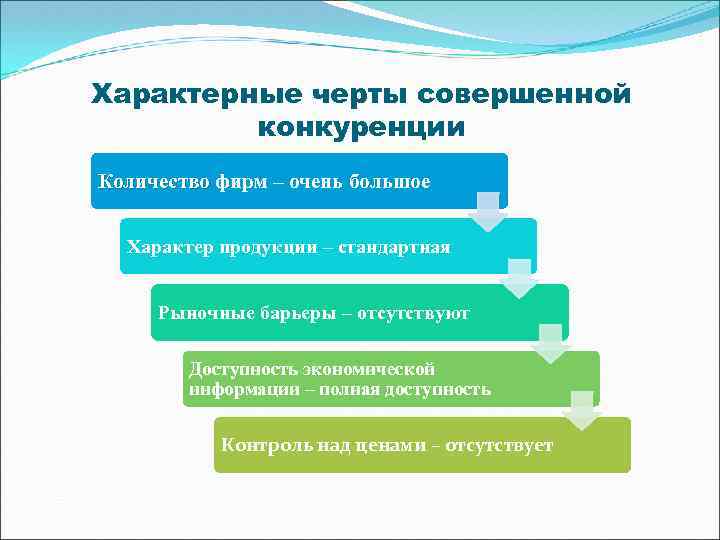 Характерные черты совершенной конкуренции

Количество фирм – очень большое

Характер продукции – стандартная

Рыночные барьеры – отсутствуют

Доступность экономической информации – полная доступность

Контроль над ценами – отсутствует